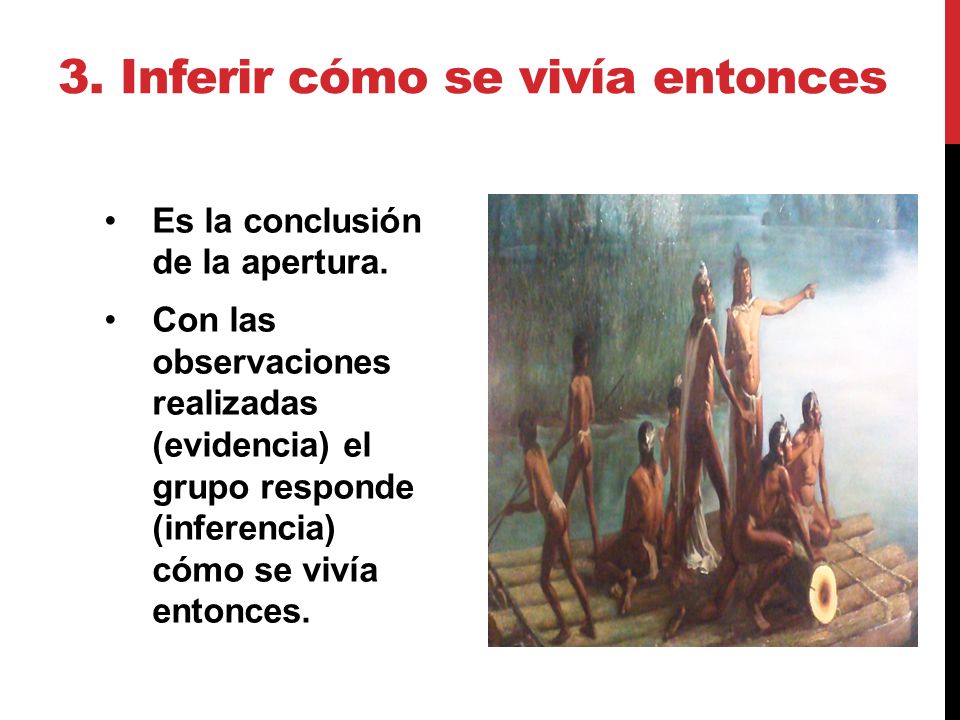 3. Inferir cómo se vivía entonces

• Es la conclusión de la apertura.

• Con las observaciones realizadas (evidencia) el grupo responde (inferencia) cómo se vivía entonces.